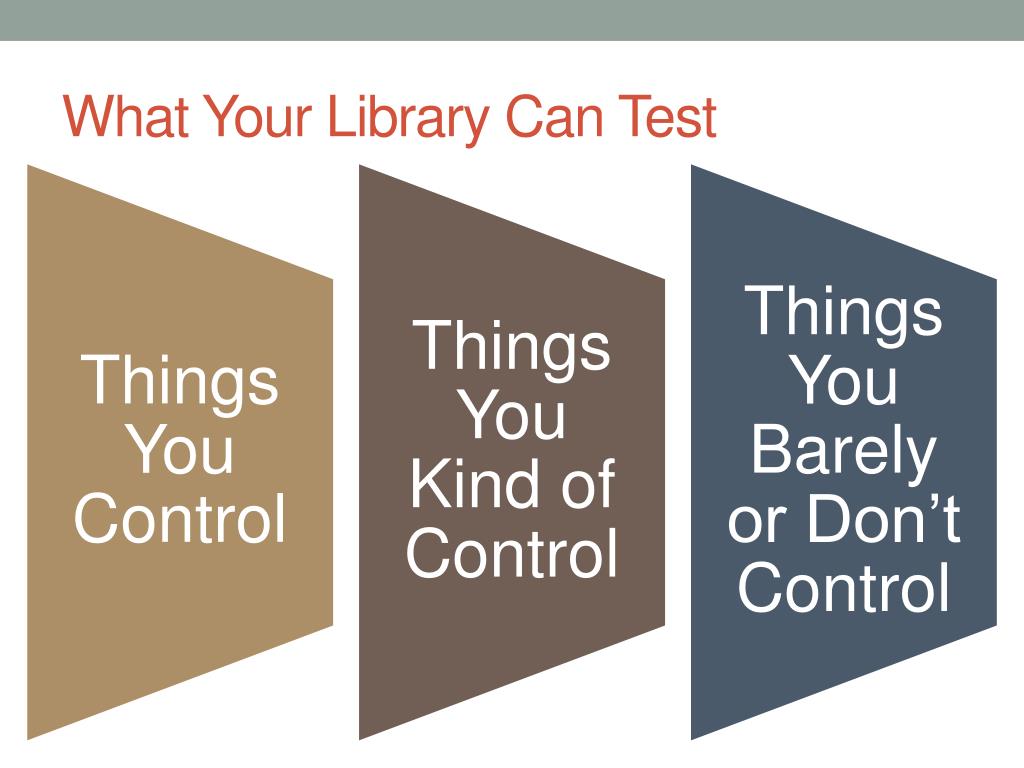 What Your Library Can Test

Things You Control

Things You Kind of Control

Things You Barely or Don’t Control